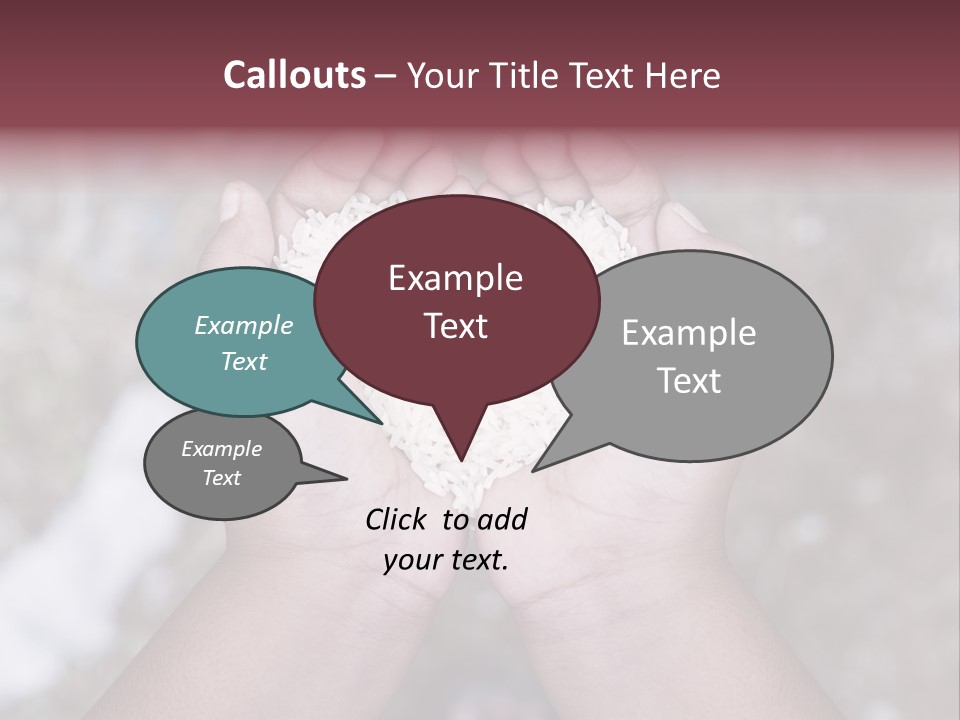 Callouts – Your Title Text Here

Example Text

Example Text

Example Text

Example Text

Click to add your text.